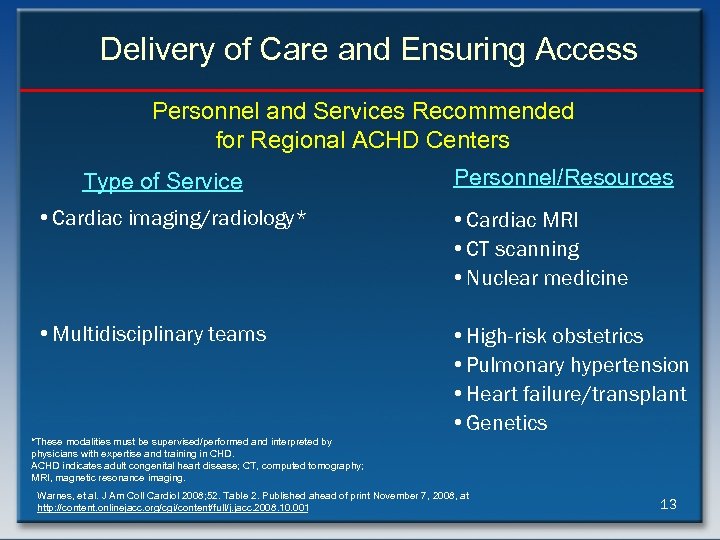 Delivery of Care and Ensuring Access

Personnel and Services Recommended for Regional ACHD Centers

Type of Service

• Cardiac imaging/radiology*

• Multidisciplinary teams

Personnel/Resources

• Cardiac MRI
• CT scanning
• Nuclear medicine

• High-risk obstetrics
• Pulmonary hypertension
• Heart failure/transplant
• Genetics

*These modalities must be supervised/performed and interpreted by physicians with expertise and training in CHD.
ACHD indicates adult congenital heart disease; CT, computed tomography; MRI, magnetic resonance imaging.

Warnes, et al. J Am Coll Cardiol 2008;52. Table 2. Published ahead of print November 7, 2008, at http://content.onlinejacc.org/cgi/content/full/j.jacc.2008.10.001

13